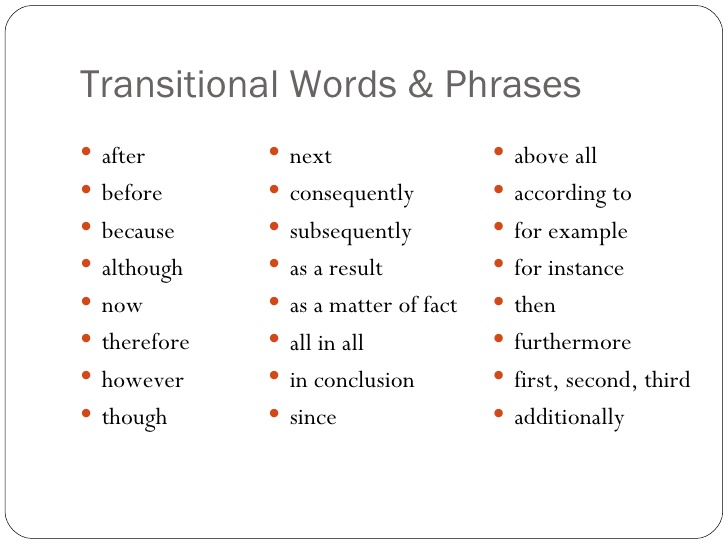 Transitional Words & Phrases

- after
- before
- because
- although
- now
- therefore
- however
- though

- next
- consequently
- subsequently
- as a result
- as a matter of fact
- all in all
- in conclusion
- since

- above all
- according to
- for example
- for instance
- then
- furthermore
- first, second, third
- additionally